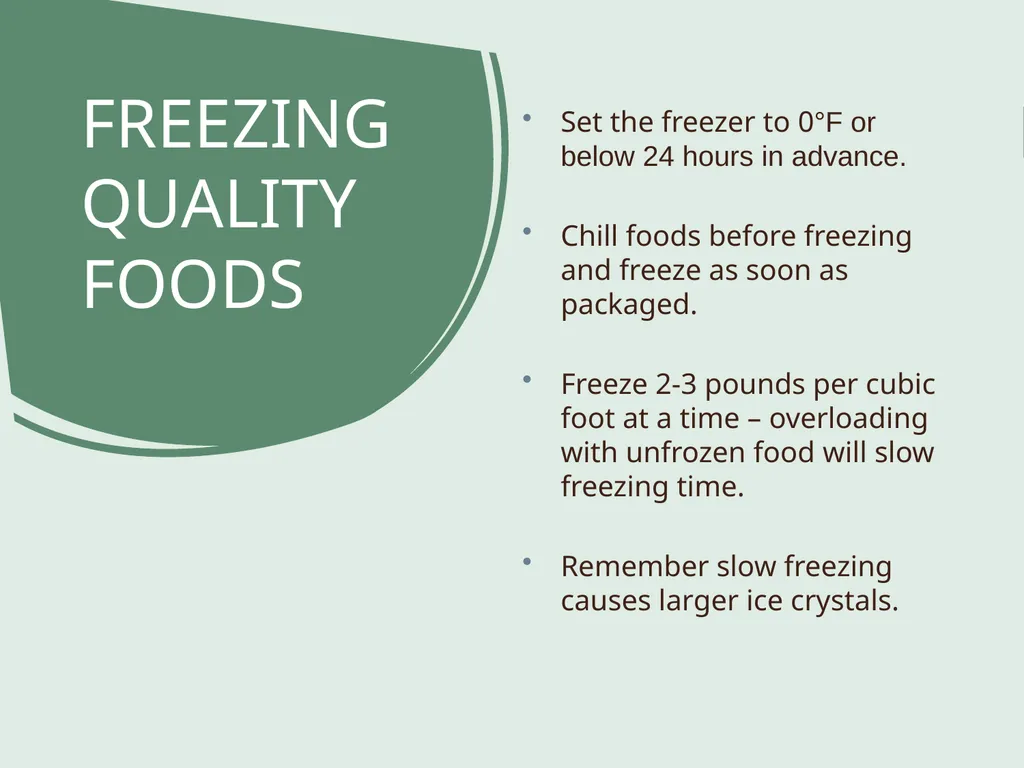 FREEZING QUALITY FOODS

• Set the freezer to 0°F or below 24 hours in advance.

• Chill foods before freezing and freeze as soon as packaged.

• Freeze 2-3 pounds per cubic foot at a time – overloading with unfrozen food will slow freezing time.

• Remember slow freezing causes larger ice crystals.